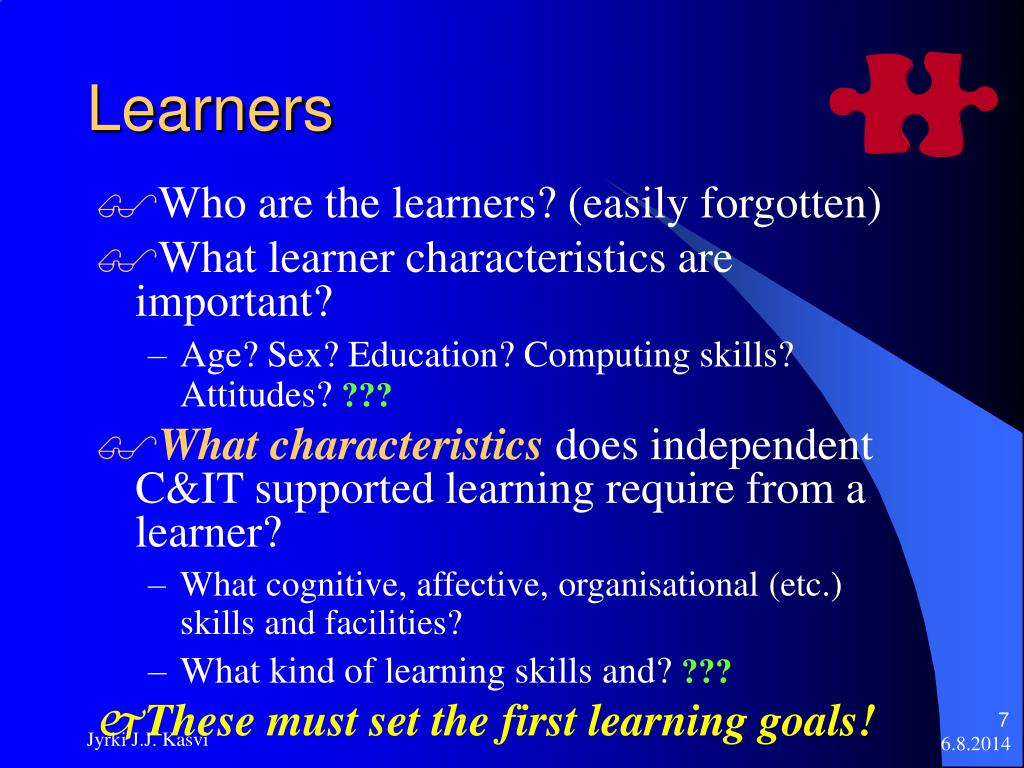 Learners

Who are the learners? (easily forgotten)

What learner characteristics are important?

– Age? Sex? Education? Computing skills? Attitudes? ???

What characteristics does independent C&IT supported learning require from a learner?

– What cognitive, affective, organisational (etc.) skills and facilities?

– What kind of learning skills and? ???

These must set the first learning goals!

Jyrki J.J. Kasvi

7

6.8.2014